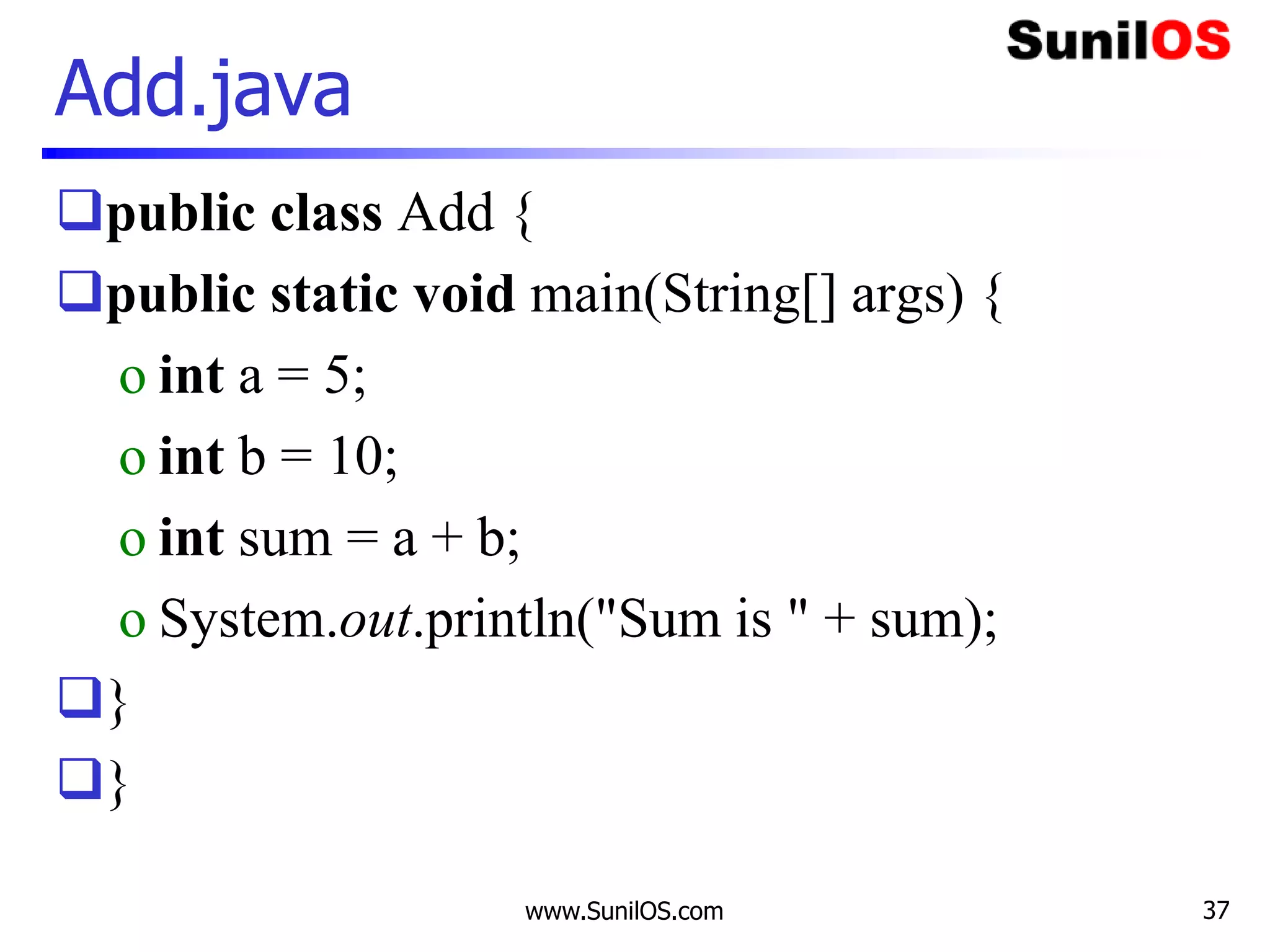 SunilOS

Add.java

public class Add {

public static void main(String[] args) {

o int a = 5;

o int b = 10;

o int sum = a + b;

o System.out.println("Sum is " + sum);

}

}

www.SunilOS.com

37